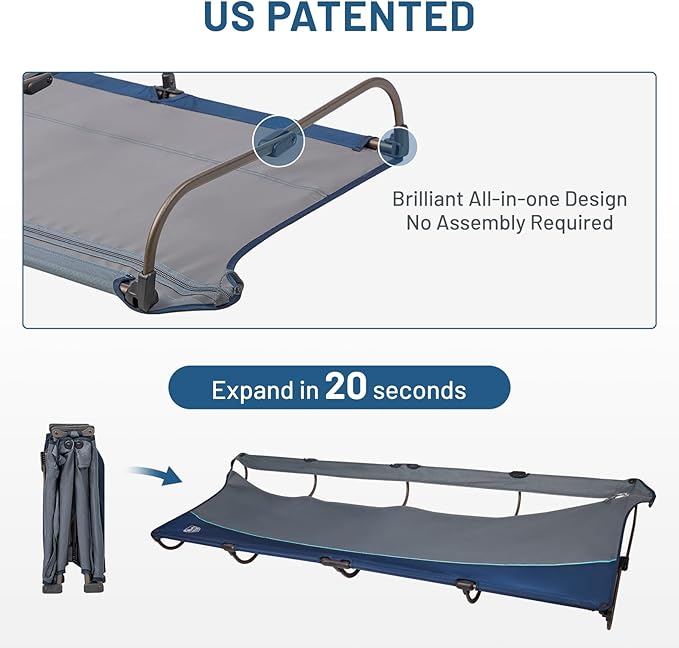 US PATENTED

Brilliant All-in-one Design
No Assembly Required

Expand in 20 seconds